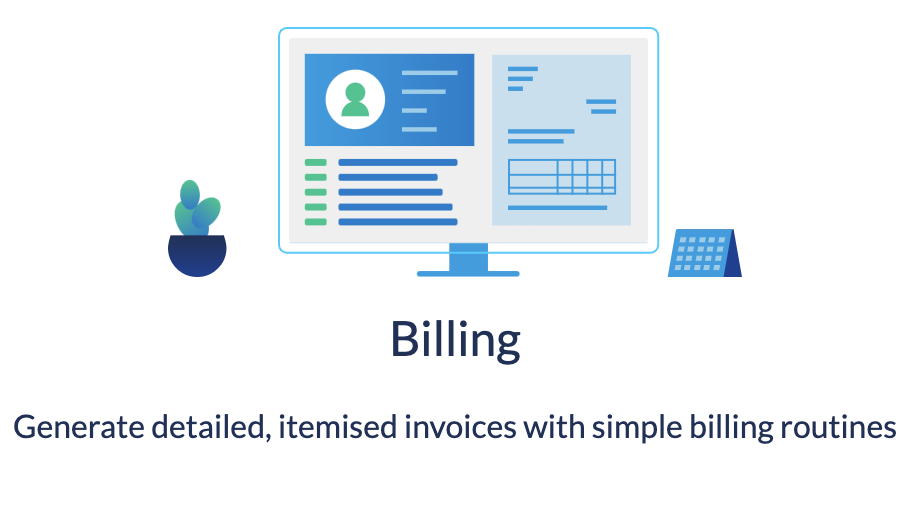 Billing

Generate detailed, itemised invoices with simple billing routines